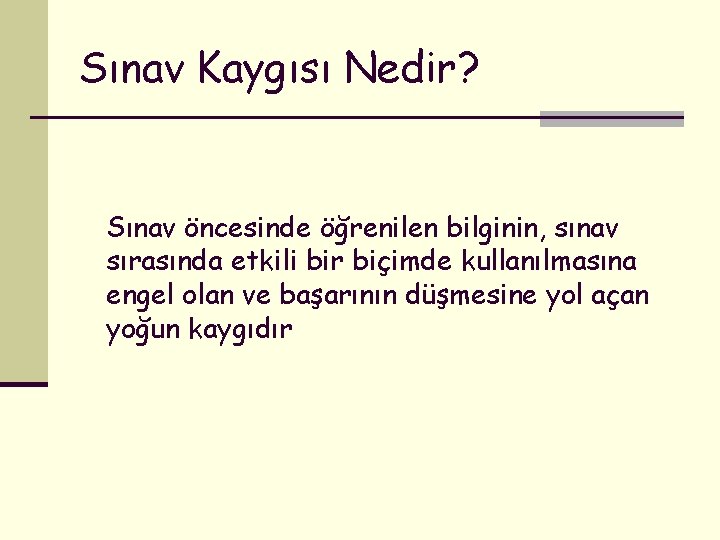 Sınav Kaygısı Nedir?

Sınav öncesinde öğrenilen bilginin, sınav sırasında etkili bir biçimde kullanılmasına engel olan ve başarının düşmesine yol açan yoğun kaygıdır